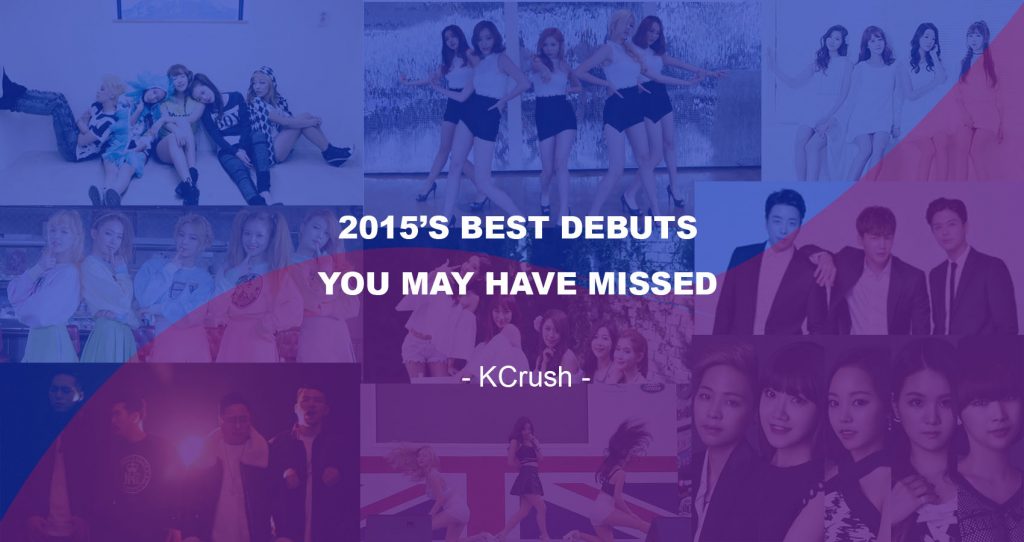 2015'S BEST DEBUTS
YOU MAY HAVE MISSED

- KCrush -